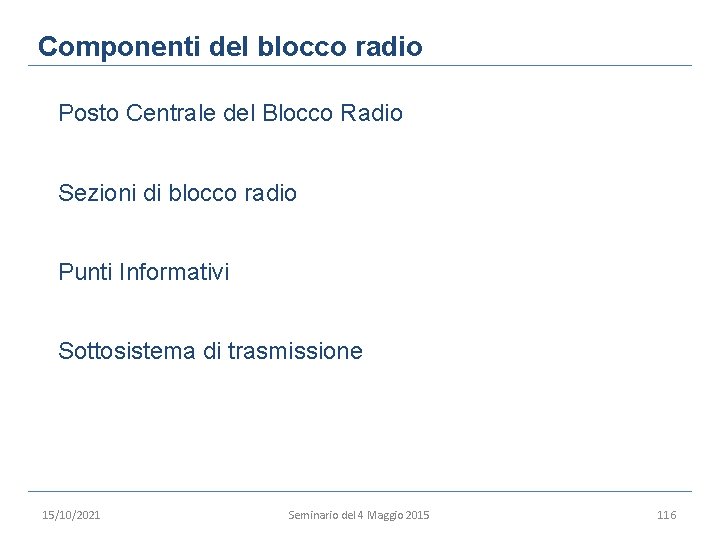 Componenti del blocco radio

Posto Centrale del Blocco Radio

Sezioni di blocco radio

Punti Informativi

Sottosistema di trasmissione

15/10/2021

Seminario del 4 Maggio 2015

116